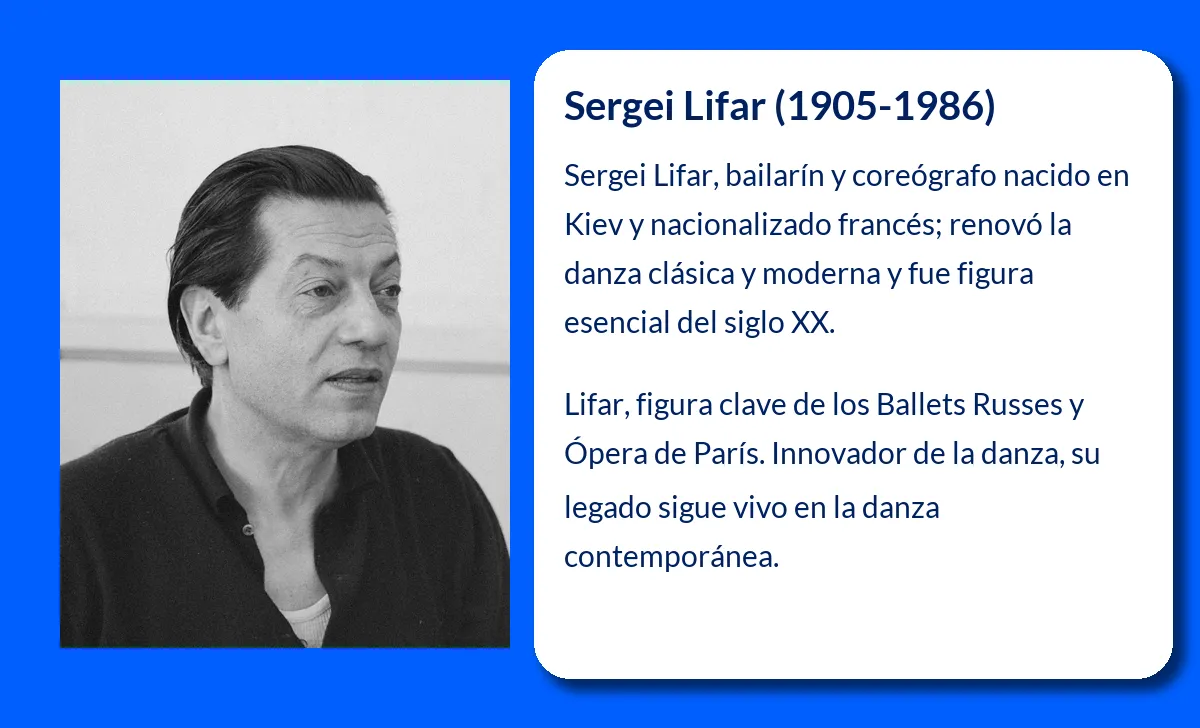 Sergei Lifar (1905-1986)

Sergei Lifar, bailarín y coreógrafo nacido en Kiev y nacionalizado francés; renovó la danza clásica y moderna y fue figura esencial del siglo XX.

Lifar, figura clave de los Ballets Russes y Ópera de París. Innovador de la danza, su legado sigue vivo en la danza contemporánea.